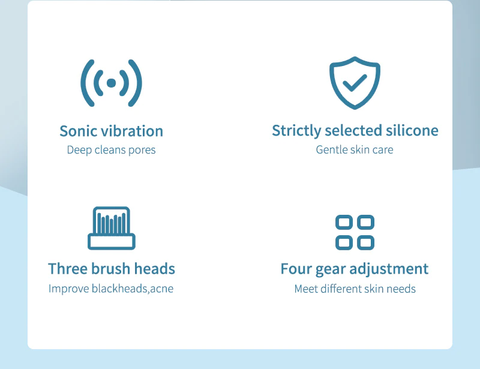 Sonic vibration
Deep cleans pores

Strictly selected silicone
Gentle skin care

Three brush heads
Improve blackheads,acne

Four gear adjustment
Meet different skin needs